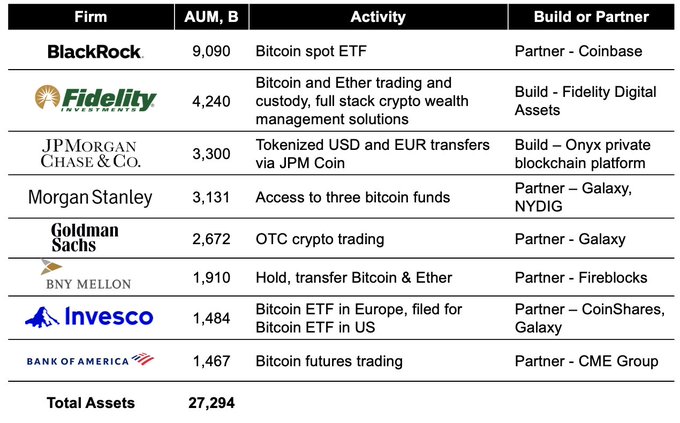 | Firm | AUM, B | Activity | Build or Partner |
|---|---|---|---|
| BlackRock. | 9,090 | Bitcoin spot ETF | Partner - Coinbase |
| Fidelity INVESTMENTS | 4,240 | Bitcoin and Ether trading and custody, full stack crypto wealth management solutions | Build - Fidelity Digital Assets |
| JPMORGAN CHASE & CO. | 3,300 | Tokenized USD and EUR transfers via JPM Coin | Build – Onyx private blockchain platform |
| Morgan Stanley | 3,131 | Access to three bitcoin funds | Partner – Galaxy, NYDIG |
| Goldman Sachs | 2,672 | OTC crypto trading | Partner - Galaxy |
| BNY MELLON | 1,910 | Hold, transfer Bitcoin & Ether | Partner - Fireblocks |
| Invesco | 1,484 | Bitcoin ETF in Europe, filed for Bitcoin ETF in US | Partner – CoinShares, Galaxy |
| BANK OF AMERICA | 1,467 | Bitcoin futures trading | Partner - CME Group |
| Total Assets | 27,294 | | |